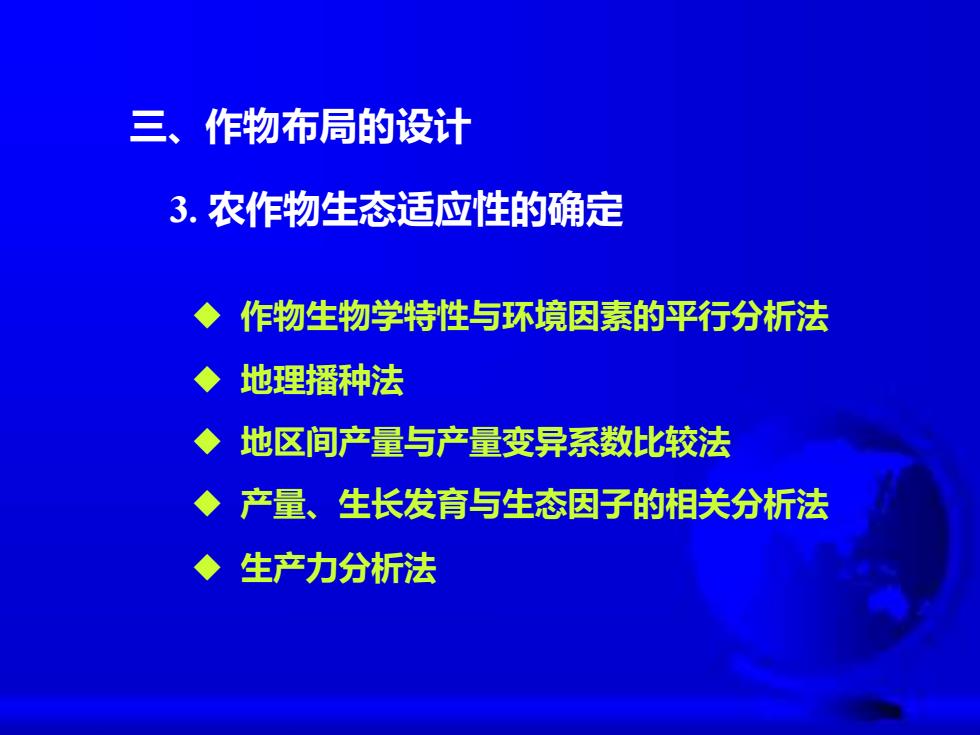 三、作物布局的设计

3. 农作物生态适应性的确定

◆ 作物生物学特性与环境因素的平行分析法

◆ 地理播种法

◆ 地区间产量与产量变异系数比较法

◆ 产量、生长发育与生态因子的相关分析法

◆ 生产力分析法